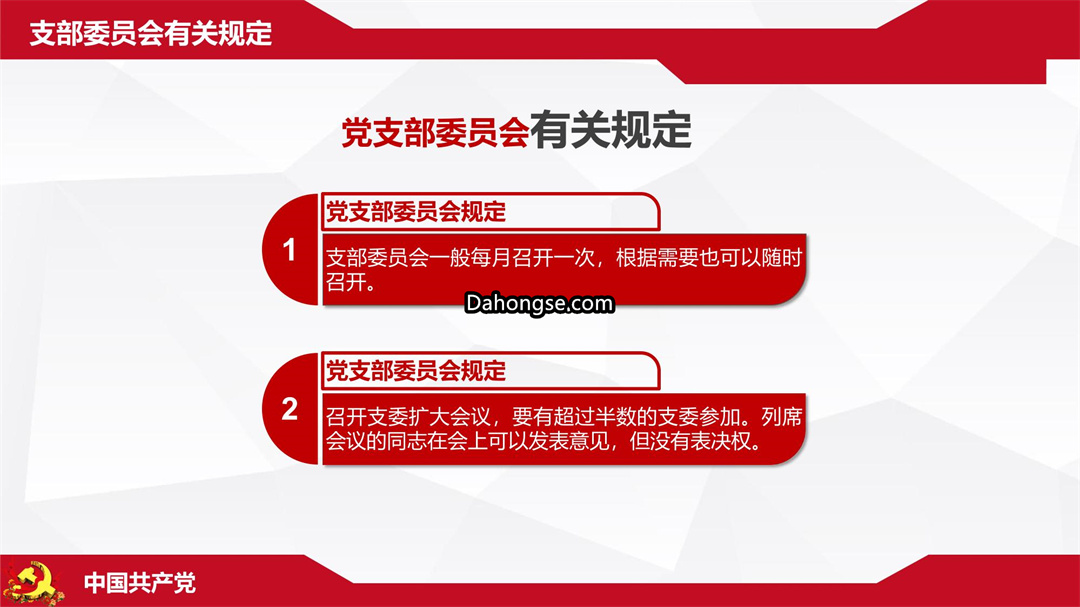 支部委员会有关规定

党支部委员会有关规定

1

党支部委员会规定

支部委员会一般每月召开一次，根据需要也可以随时召开。

Dahongse.com

2

党支部委员会规定

召开支委扩大会议，要有超过半数的支委参加。列席会议的同志在会上可以发表意见，但没有表决权。

中国共产党